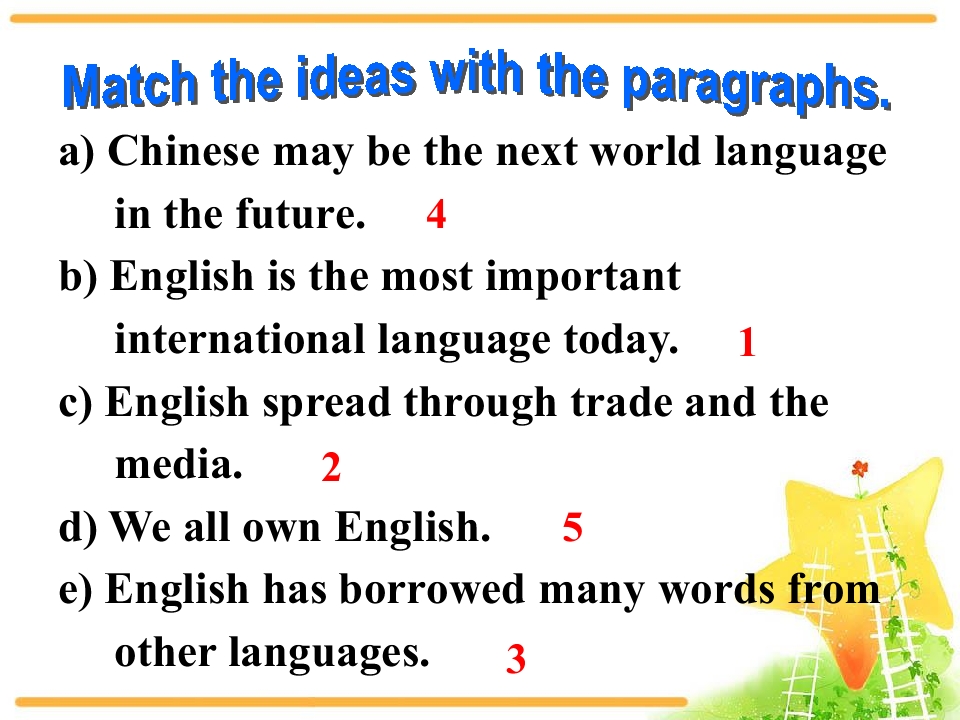 Match the ideas with the paragraphs.

a) Chinese may be the next world language in the future. 4

b) English is the most important international language today. 1

c) English spread through trade and the media. 2

d) We all own English. 5

e) English has borrowed many words from other languages. 3